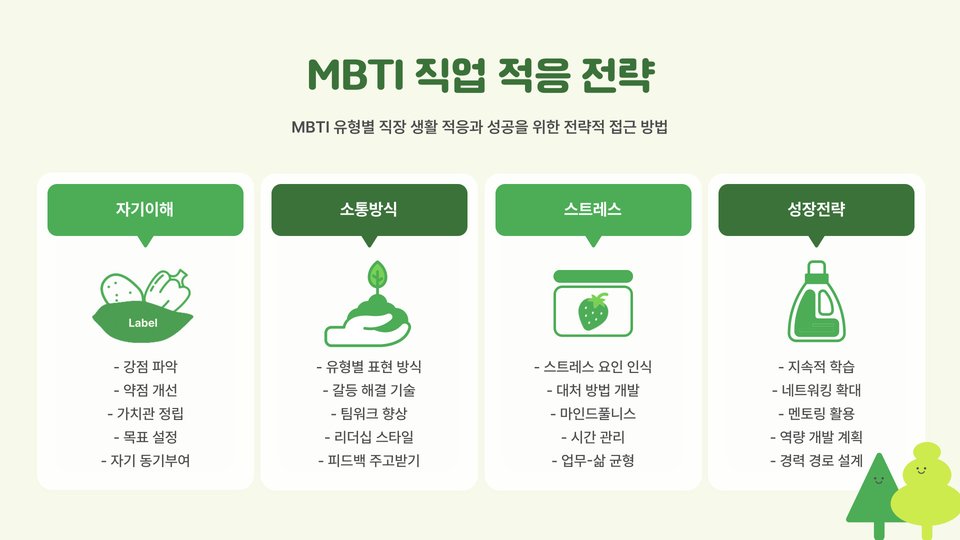 MBTI 직업 적응 전략

MBTI 유형별 직장 생활 적응과 성공을 위한 전략적 접근 방법

자기이해

Label

- 강점 파악
- 약점 개선
- 가치관 정립
- 목표 설정
- 자기 동기부여

소통방식

- 유형별 표현 방식
- 갈등 해결 기술
- 팀워크 향상
- 리더십 스타일
- 피드백 주고받기

스트레스

- 스트레스 요인 인식
- 대처 방법 개발
- 마인드풀니스
- 시간 관리
- 업무-삶 균형

성장전략

- 지속적 학습
- 네트워킹 확대
- 멘토링 활용
- 역량 개발 계획
- 경력 경로 설계